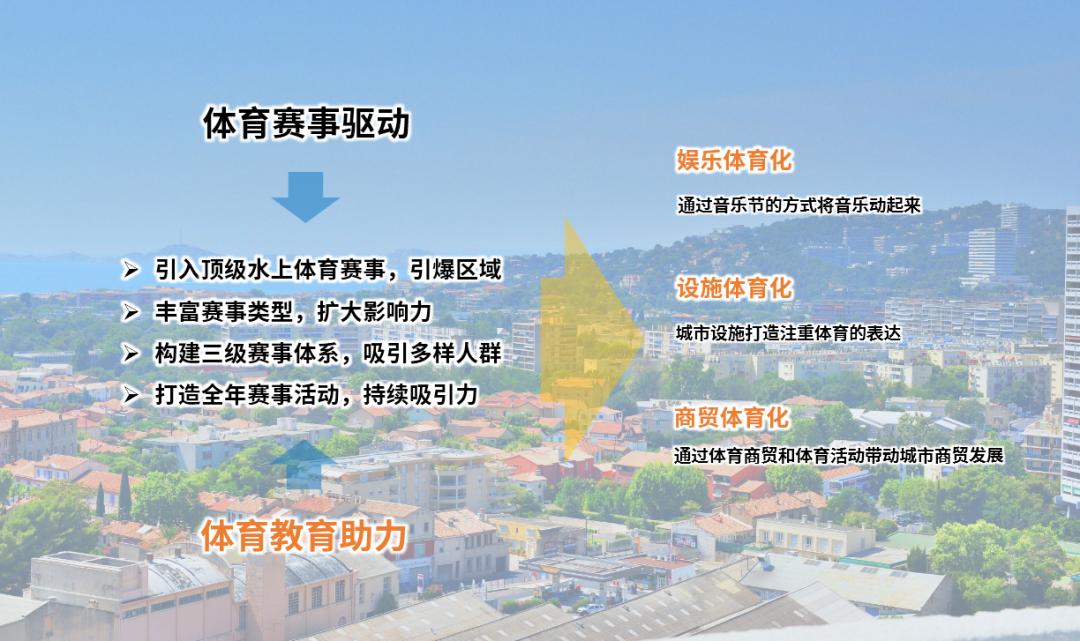 体育赛事驱动

➢ 引入顶级水上体育赛事，引爆区域
➢ 丰富赛事类型，扩大影响力
➢ 构建三级赛事体系，吸引多样人群
➢ 打造全年赛事活动，持续吸引力

体育教育助力

娱乐体育化

通过音乐节的方式将音乐动起来

设施体育化

城市设施打造注重体育的表达

商贸体育化

通过体育商贸和体育活动带动城市商贸发展